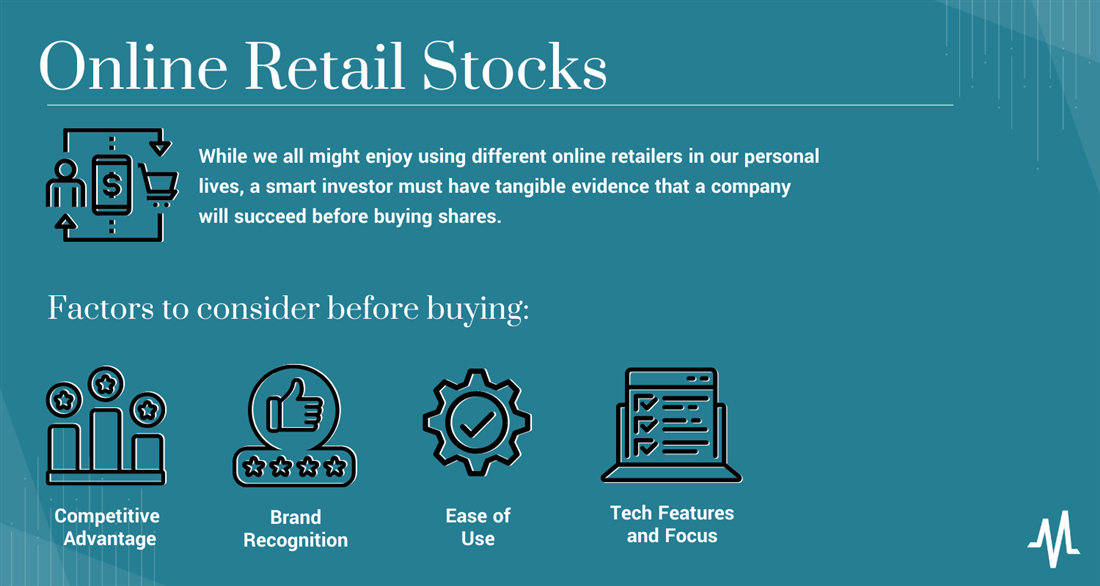 Online Retail Stocks

While we all might enjoy using different online retailers in our personal lives, a smart investor must have tangible evidence that a company will succeed before buying shares.

Factors to consider before buying:

Competitive Advantage

Brand Recognition

Ease of Use

Tech Features and Focus